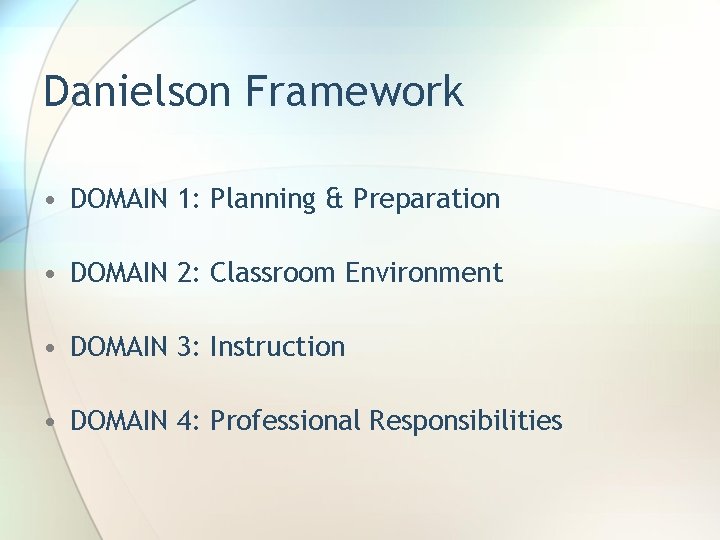 Danielson Framework

• DOMAIN 1: Planning & Preparation

• DOMAIN 2: Classroom Environment

• DOMAIN 3: Instruction

• DOMAIN 4: Professional Responsibilities